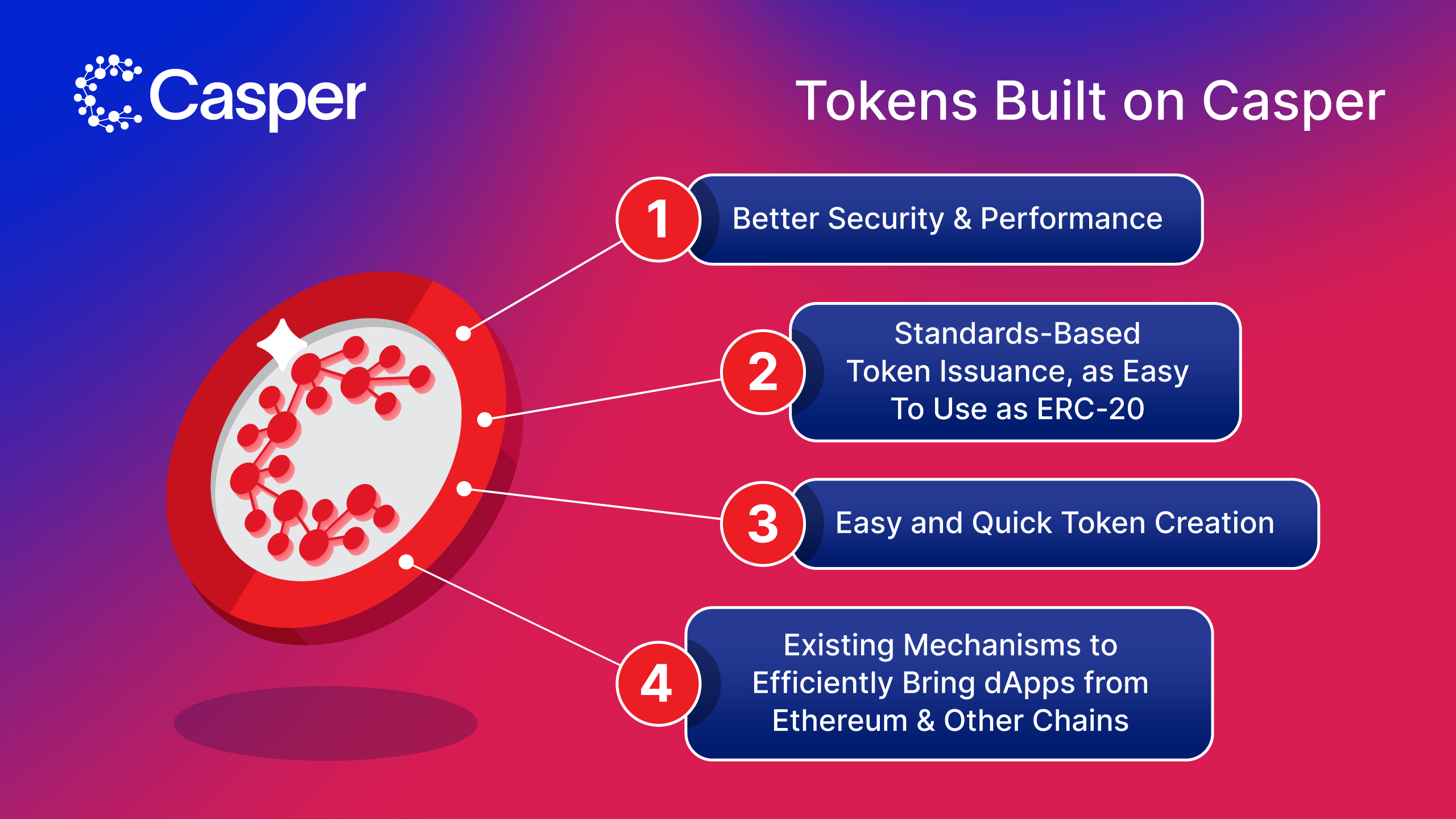 Casper

Tokens Built on Casper

1 Better Security & Performance

2 Standards-Based Token Issuance, as Easy To Use as ERC-20

3 Easy and Quick Token Creation

4 Existing Mechanisms to Efficiently Bring dApps from Ethereum & Other Chains